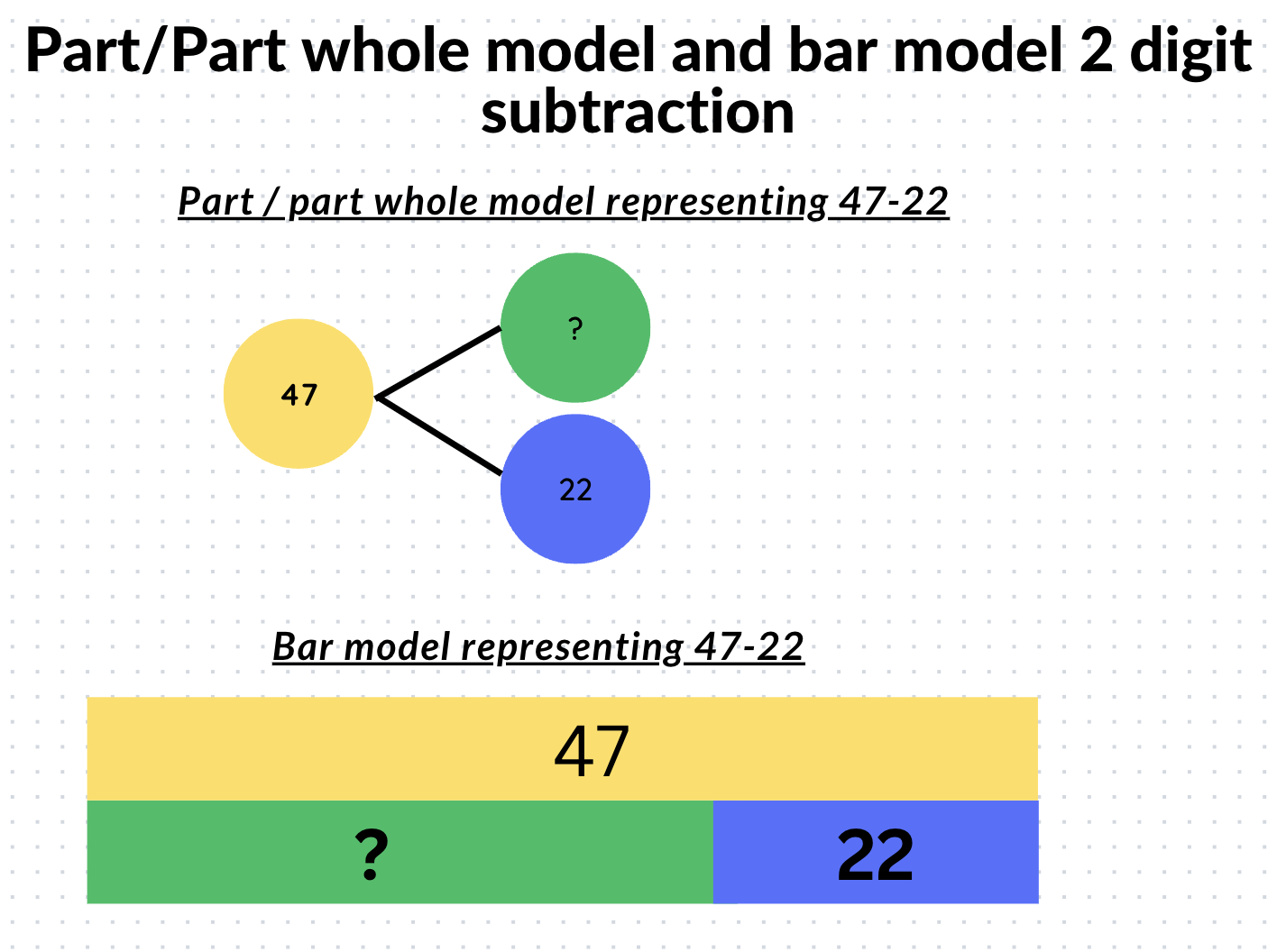 Part/Part whole model and bar model 2 digit subtraction

Part / part whole model representing 47-22

47

?

22

Bar model representing 47-22

47

?

22